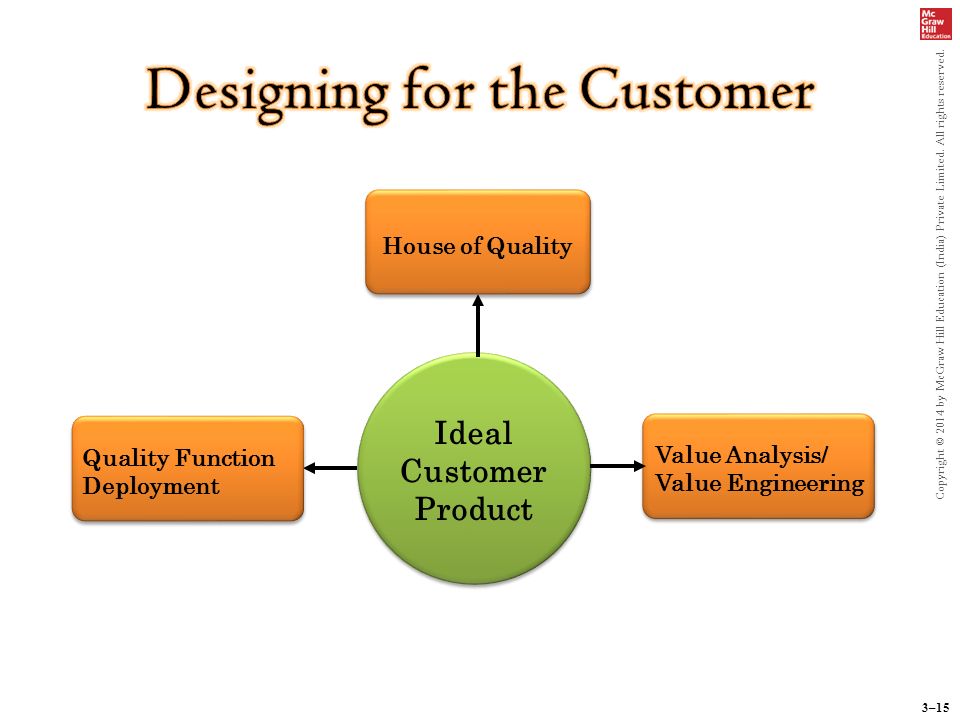 Mc Graw Hill Education

Designing for the Customer

House of Quality

Quality Function Deployment

Ideal Customer Product

Value Analysis/ Value Engineering

Copyright © 2014 by McGraw Hill Education (India) Private Limited. All rights reserved.

3–15